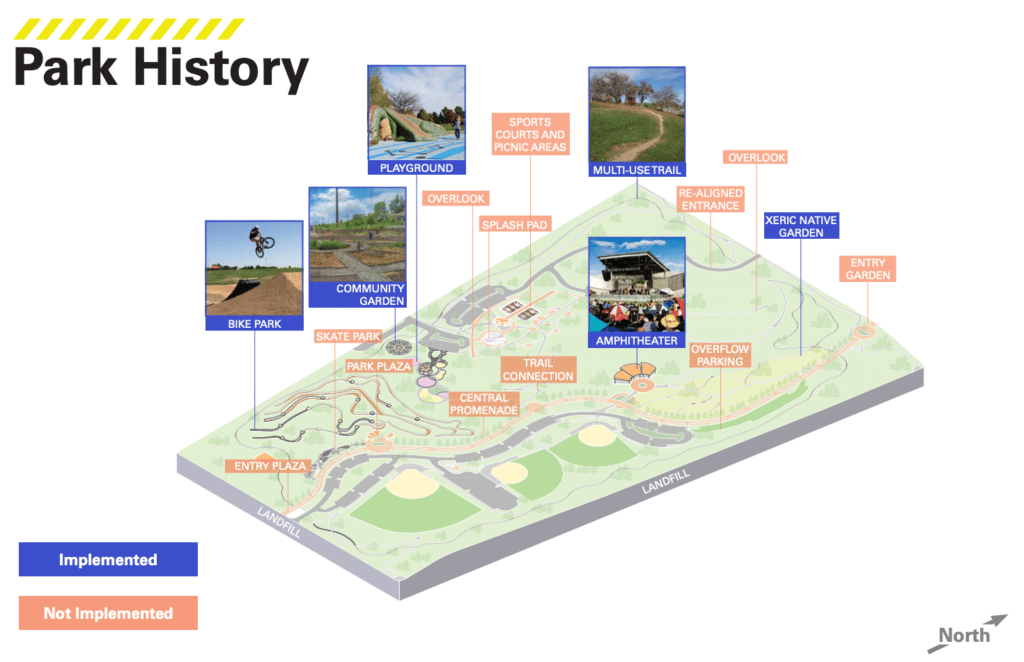 Park History

PLAYGROUND

SPORTS COURTS AND PICNIC AREAS

MULTI-USE TRAIL

OVERLOOK

RE-ALIGNED ENTRANCE

XERIC NATIVE GARDEN

ENTRY GARDEN

OVERLOOK

SPLASH PAD

COMMUNITY GARDEN

BIKE PARK

SKATE PARK

PARK PLAZA

AMPHITHEATER

OVERFLOW PARKING

TRAIL CONNECTION

CENTRAL PROMENADE

ENTRY PLAZA

LANDFILL

LANDFILL

Implemented

Not Implemented

North